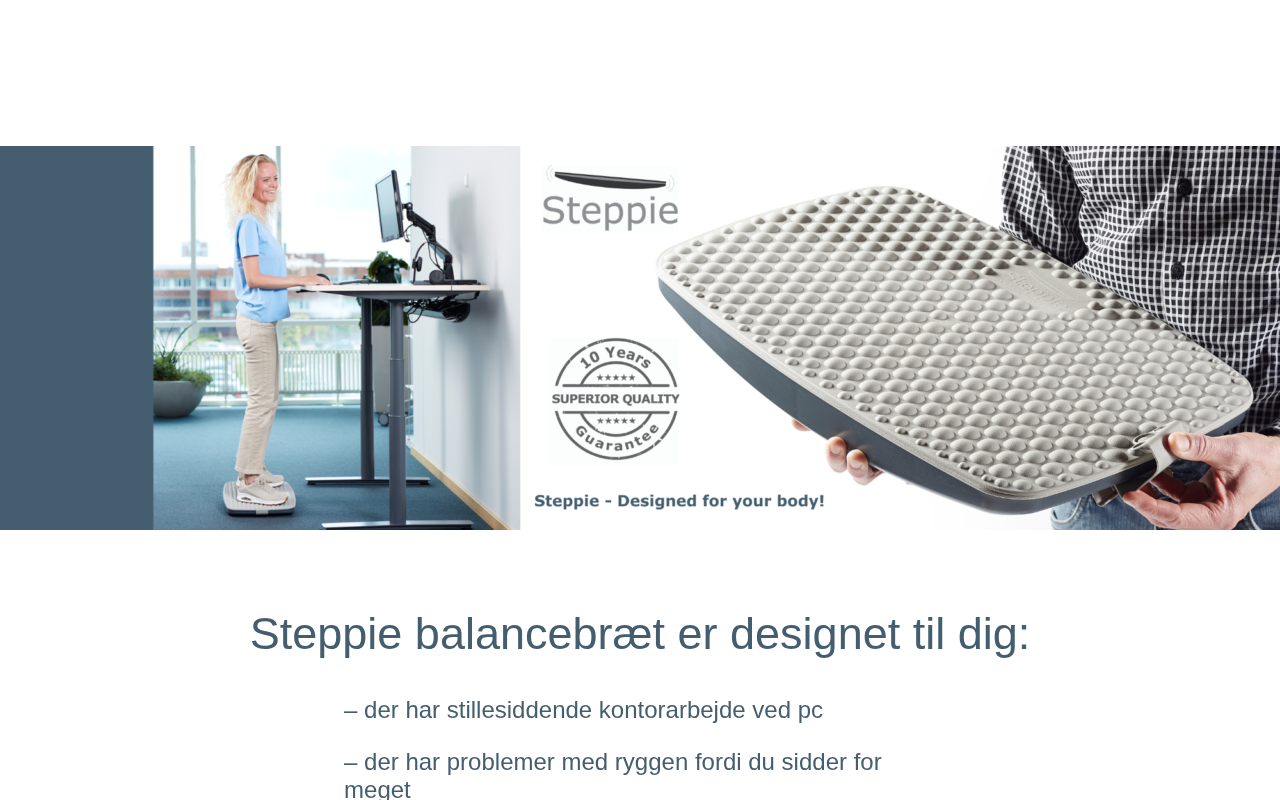 Steppie

10 Years
★★★★★
SUPERIOR QUALITY
★★★★★
Guarantee

Steppie - Designed for your body!

Steppie balancebræt er designet til dig:

– der har stillesiddende kontorarbejde ved pc

– der har problemer med ryggen fordi du sidder for meget